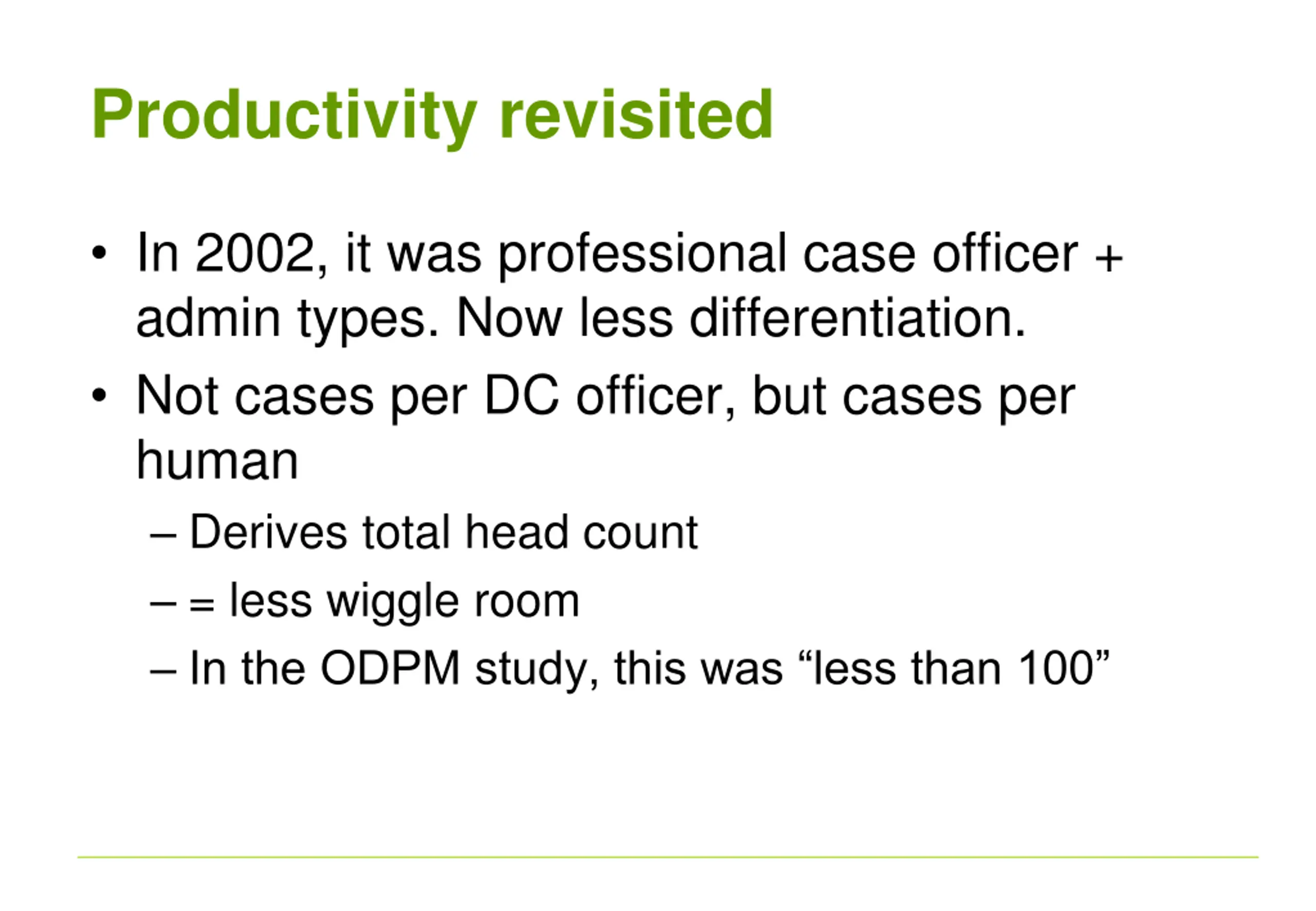 Productivity revisited

• In 2002, it was professional case officer + admin types. Now less differentiation.
• Not cases per DC officer, but cases per human
– Derives total head count
– = less wiggle room
– In the ODPM study, this was “less than 100”